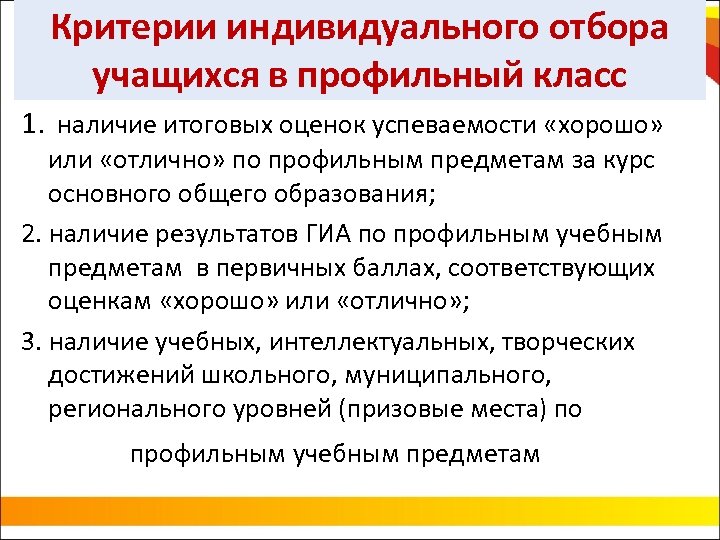 Критерии индивидуального отбора учащихся в профильный класс

1. наличие итоговых оценок успеваемости «хорошо» или «отлично» по профильным предметам за курс основного общего образования;

2. наличие результатов ГИА по профильным учебным предметам в первичных баллах, соответствующих оценкам «хорошо» или «отлично»;

3. наличие учебных, интеллектуальных, творческих достижений школьного, муниципального, регионального уровней (призовые места) по

профильным учебным предметам